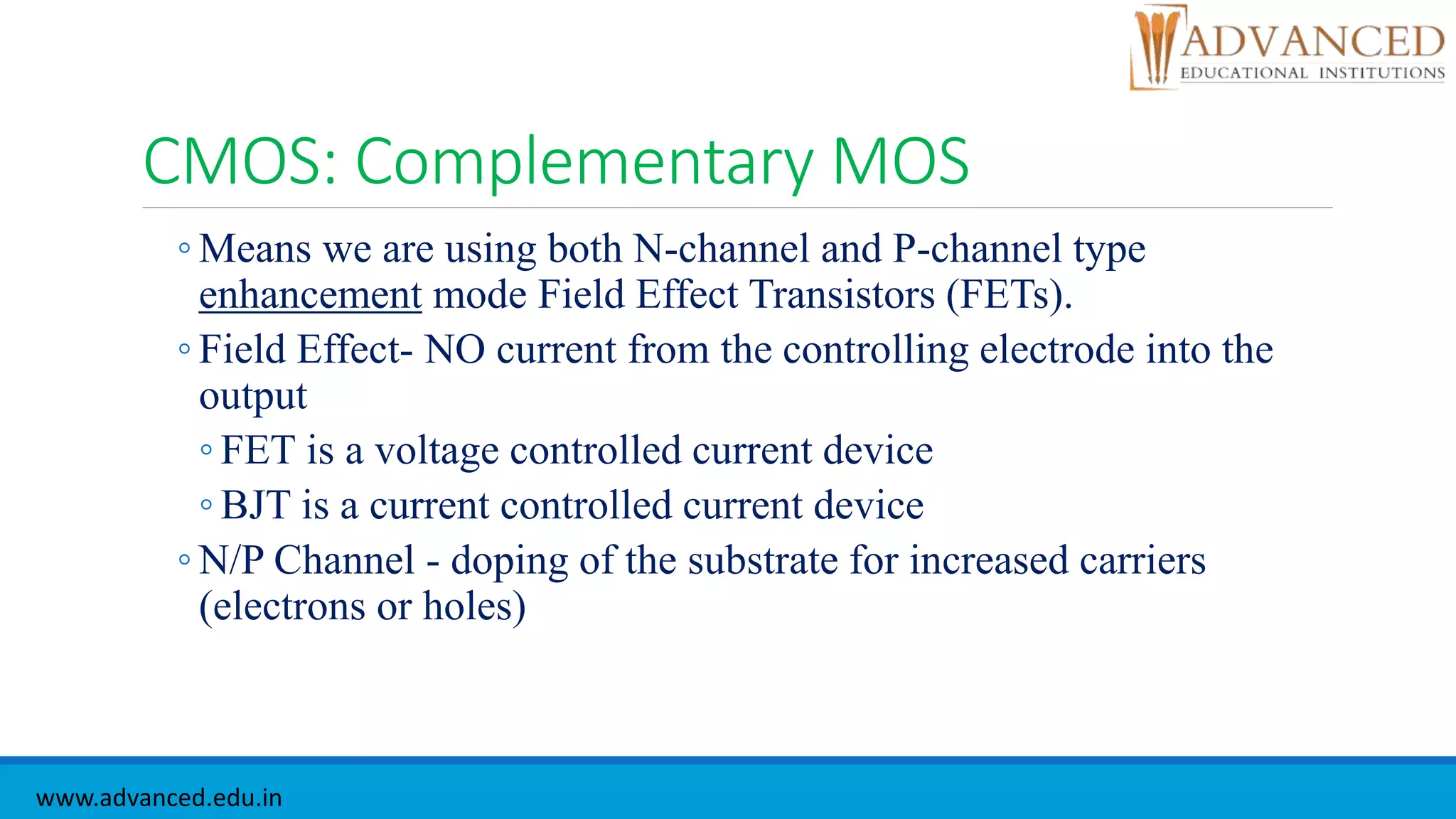 ADVANCED
EDUCATIONAL INSTITUTIONS

CMOS: Complementary MOS

◦ Means we are using both N-channel and P-channel type enhancement mode Field Effect Transistors (FETs).
◦ Field Effect- NO current from the controlling electrode into the output
◦ FET is a voltage controlled current device
◦ BJT is a current controlled current device
◦ N/P Channel - doping of the substrate for increased carriers (electrons or holes)

www.advanced.edu.in